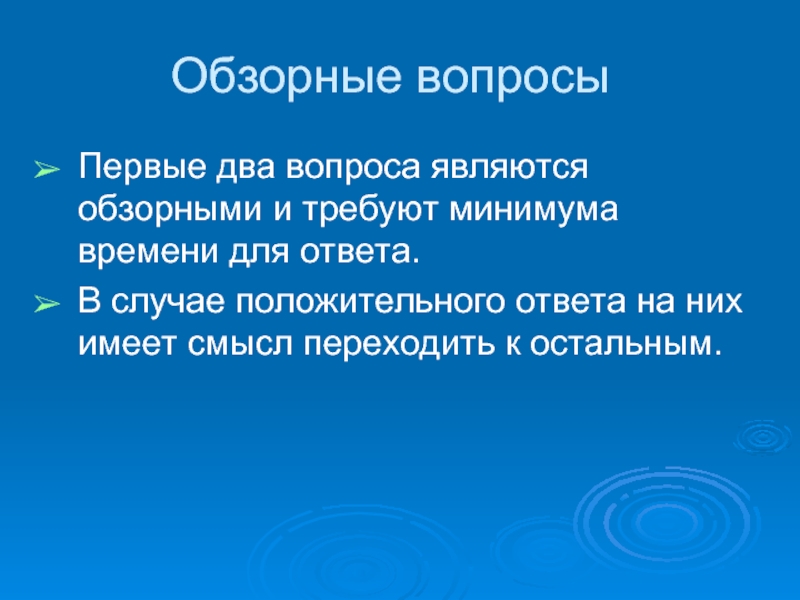 Обзорные вопросы

➢ Первые два вопроса являются обзорными и требуют минимума времени для ответа.

➢ В случае положительного ответа на них имеет смысл переходить к остальным.